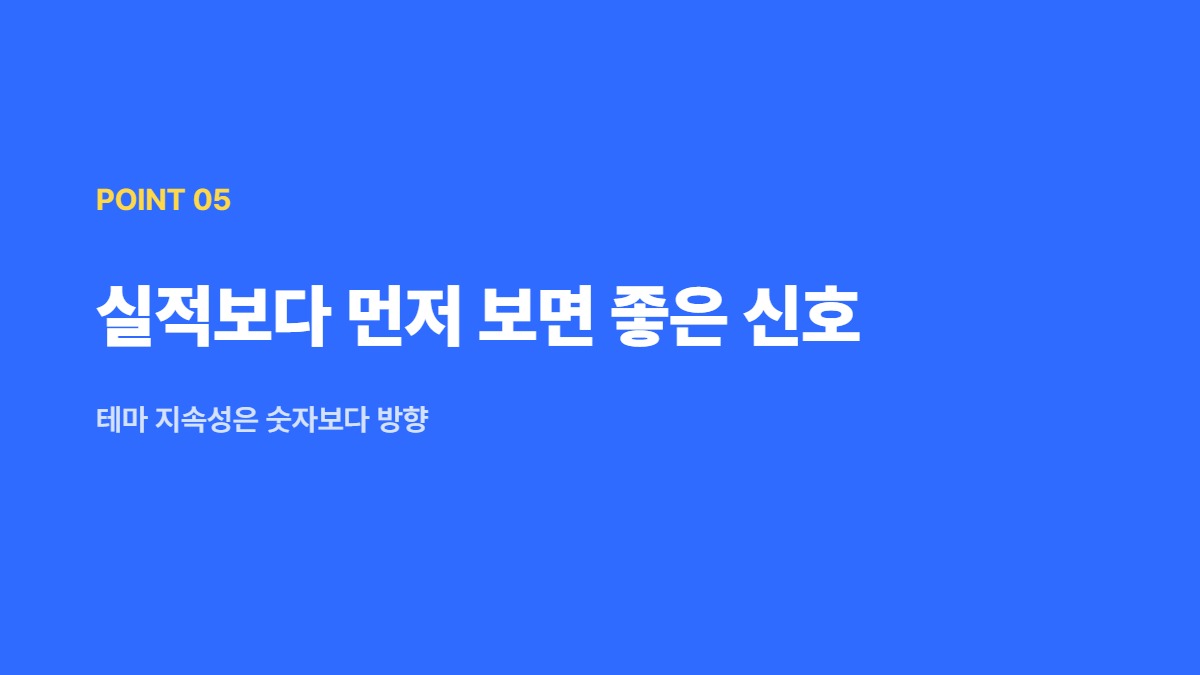 POINT 05

실적보다 먼저 보면 좋은 신호

테마 지속성은 숫자보다 방향